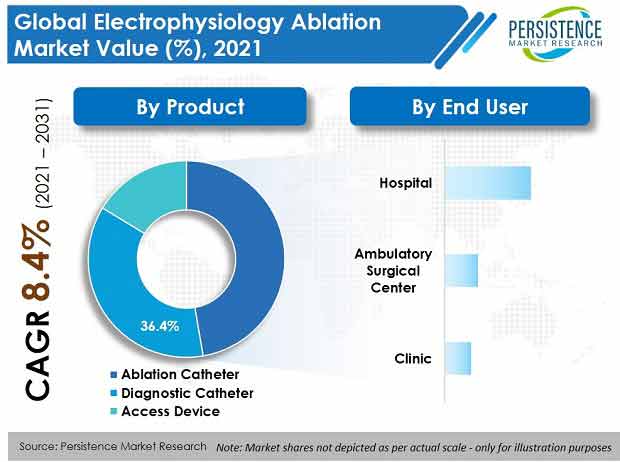 Global Electrophysiology Ablation Market Value (%), 2021

PERSISTENCE MARKET RESEARCH

CAGR 8.4% (2021 – 2031)

By Product

36.4%

Ablation Catheter
Diagnostic Catheter
Access Device

By End User

Hospital

Ambulatory Surgical Center

Clinic

Source: Persistence Market Research Note: Market shares not depicted as per actual scale - only for illustration purposes